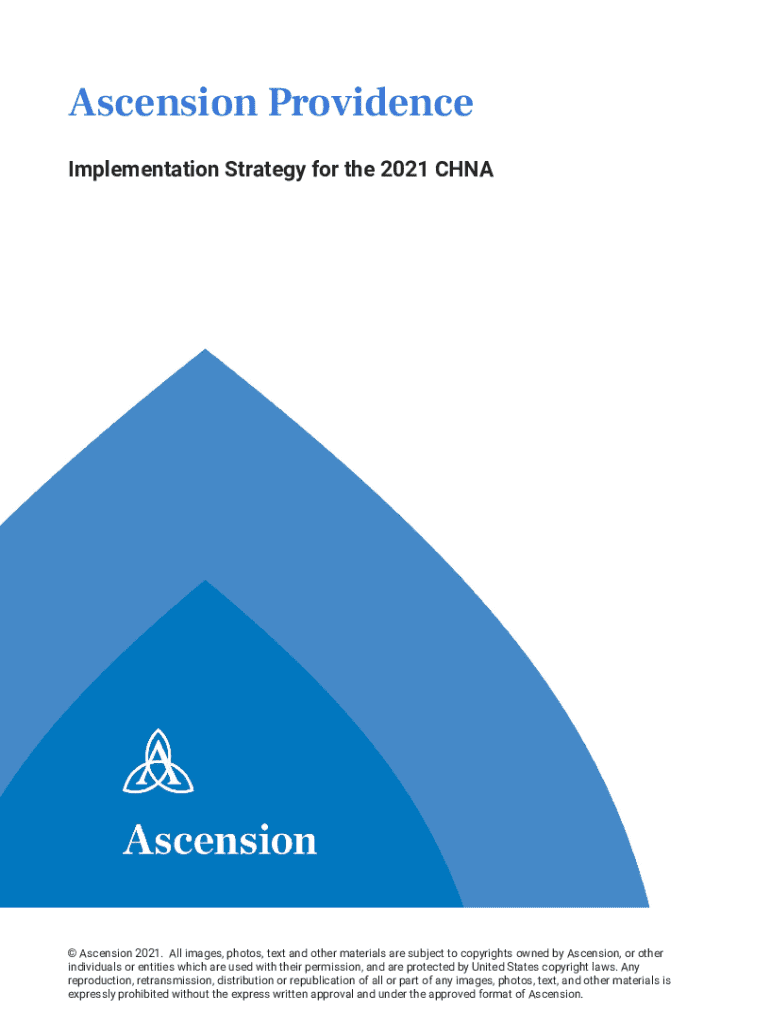 Ascension Providence

Implementation Strategy for the 2021 CHNA

Ascension

© Ascension 2021. All images, photos, text and other materials are subject to copyrights owned by Ascension, or other individuals or entities which are used with their permission, and are protected by United States copyright laws. Any reproduction, retransmission, distribution or republication of all or part of any images, photos, text, and other materials is expressly prohibited without the express written approval and under the approved format of Ascension.